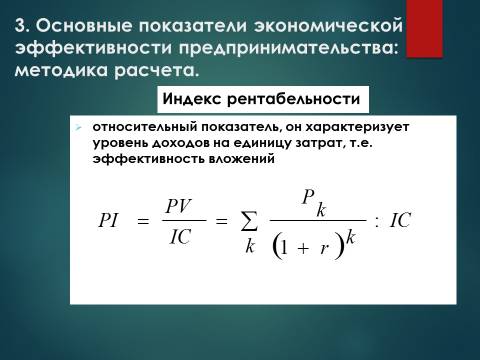 3. Основные показатели экономической эффективности предпринимательства: методика расчета.

Индекс рентабельности

относительный показатель, он характеризует уровень доходов на единицу затрат, т.е. эффективность вложений

$PI = \frac{PV}{IC} = \sum_{k} \frac{P_k}{(1+r)^k} : IC$